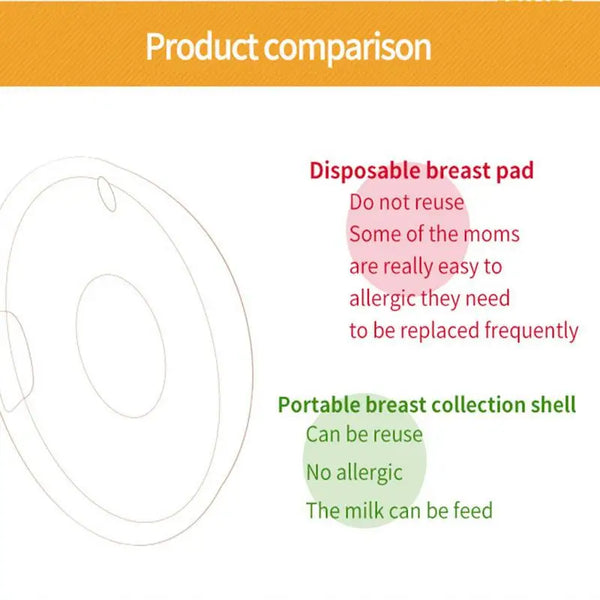 Product comparison

Disposable breast pad
Do not reuse
Some of the moms are really easy to allergic they need to be replaced frequently

Portable breast collection shell
Can be reuse
No allergic
The milk can be feed